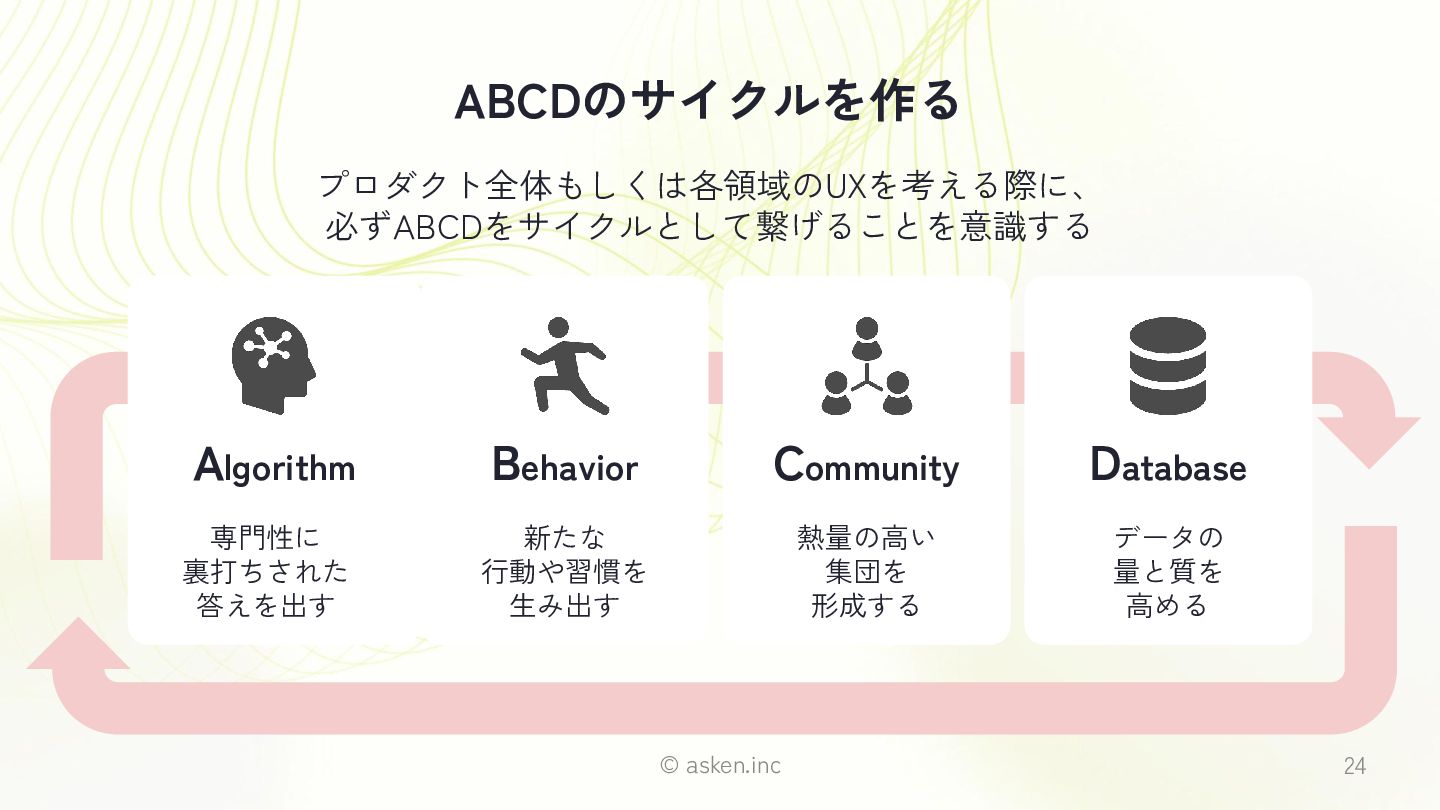 ABCDのサイクルを作る

プロダクト全体もしくは各領域のUXを考える際に、必ずABCDをサイクルとして繋げることを意識する

Algorithm

専門性に裏打ちされた答えを出す

Behavior

新たな行動や習慣を生み出す

Community

熱量の高い集団を形成する

Database

データの量と質を高める

© asken.inc

24